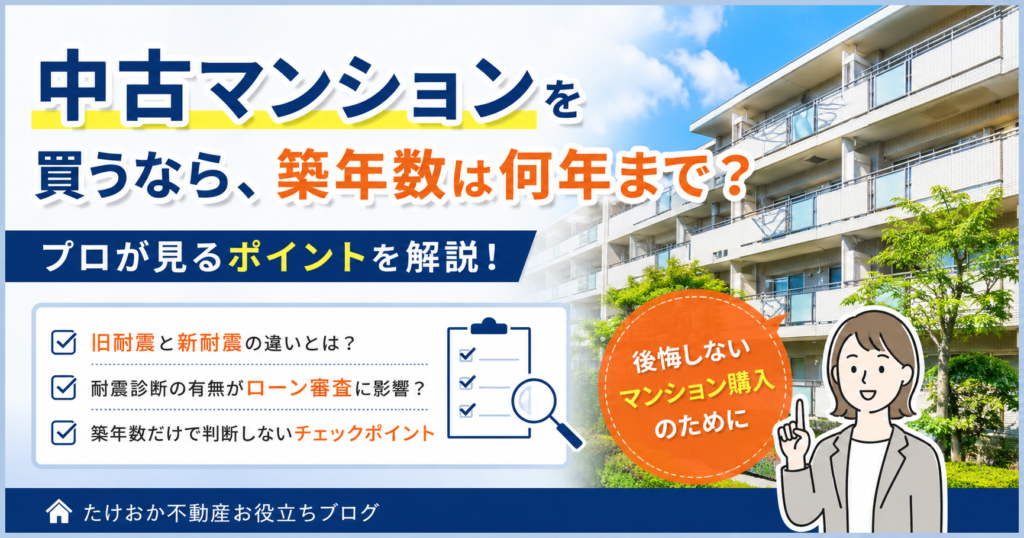 中古マンションを
買うなら、築年数は何年まで？

プロが見るポイントを解説！

旧耐震と新耐震の違いとは？
耐震診断の有無がローン審査に影響？
築年数だけで判断しないチェックポイント

後悔しない
マンション購入
のために

たけおか不動産お役立ちブログ